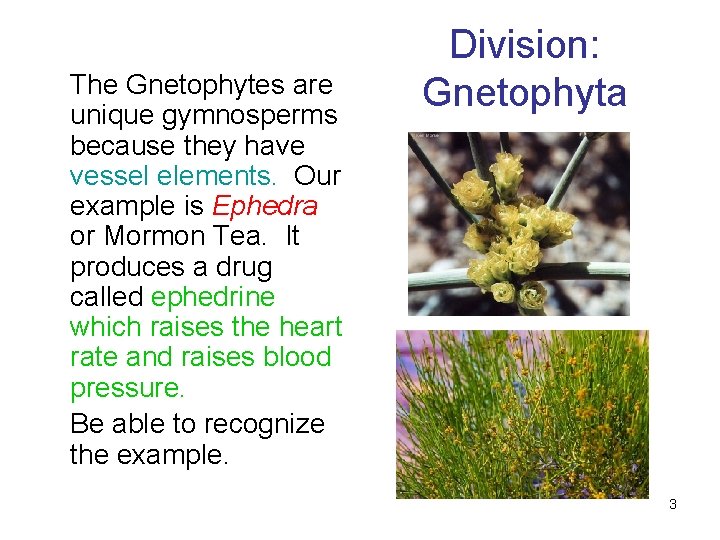 Division: Gnetophyta

The Gnetophytes are unique gymnosperms because they have vessel elements. Our example is Ephedra or Mormon Tea. It produces a drug called ephedrine which raises the heart rate and raises blood pressure.

Be able to recognize the example.

3